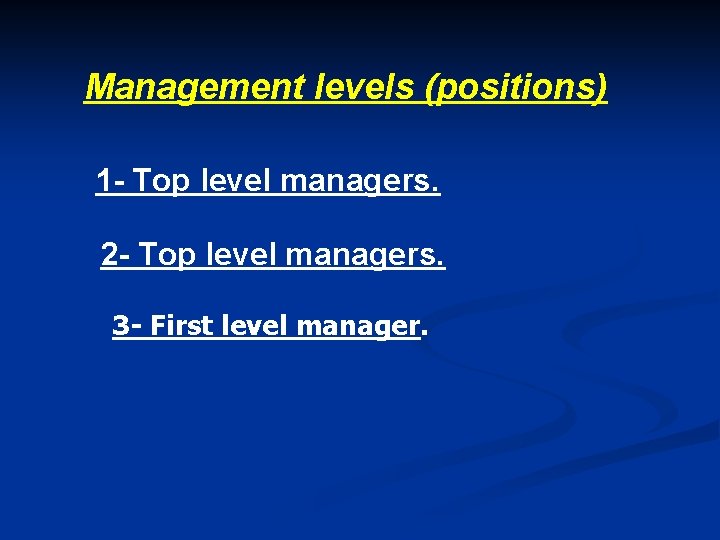 Management levels (positions)

1- Top level managers.

2- Top level managers.

3- First level manager.